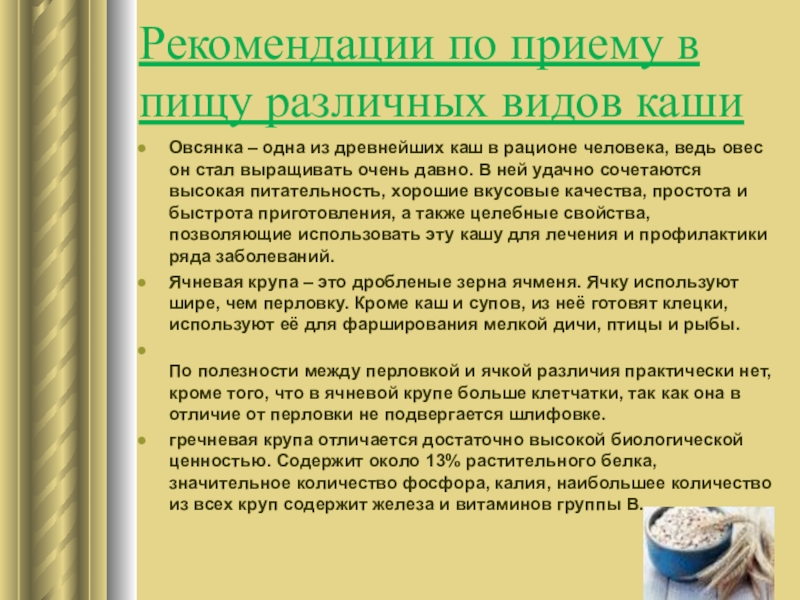 Рекомендации по приему в пищу различных видов каши

Овсянка – одна из древнейших каш в рационе человека, ведь овес он стал выращивать очень давно. В ней удачно сочетаются высокая питательность, хорошие вкусовые качества, простота и быстрота приготовления, а также целебные свойства, позволяющие использовать эту кашу для лечения и профилактики ряда заболеваний.

Ячневая крупа – это дробленые зерна ячменя. Ячку используют шире, чем перловку. Кроме каш и супов, из неё готовят клецки, используют её для фарширования мелкой дичи, птицы и рыбы.

По полезности между перловкой и ячкой различия практически нет, кроме того, что в ячневой крупе больше клетчатки, так как она в отличие от перловки не подвергается шлифовке.

гречневая крупа отличается достаточно высокой биологической ценностью. Содержит около 13% растительного белка, значительное количество фосфора, калия, наибольшее количество из всех круп содержит железа и витаминов группы В.